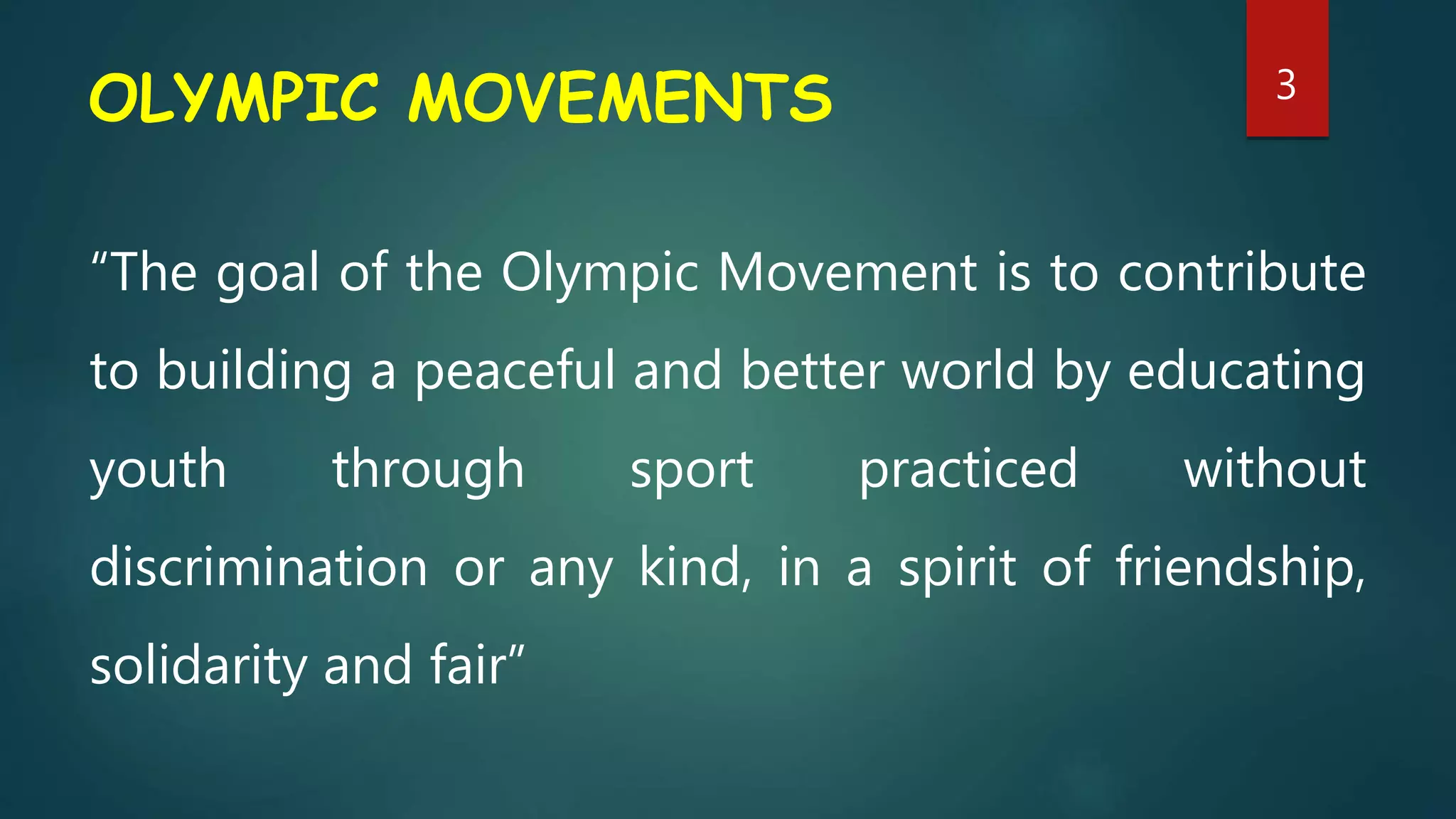 OLYMPIC MOVEMENTS

3

“The goal of the Olympic Movement is to contribute to building a peaceful and better world by educating youth through sport practiced without discrimination or any kind, in a spirit of friendship, solidarity and fair”